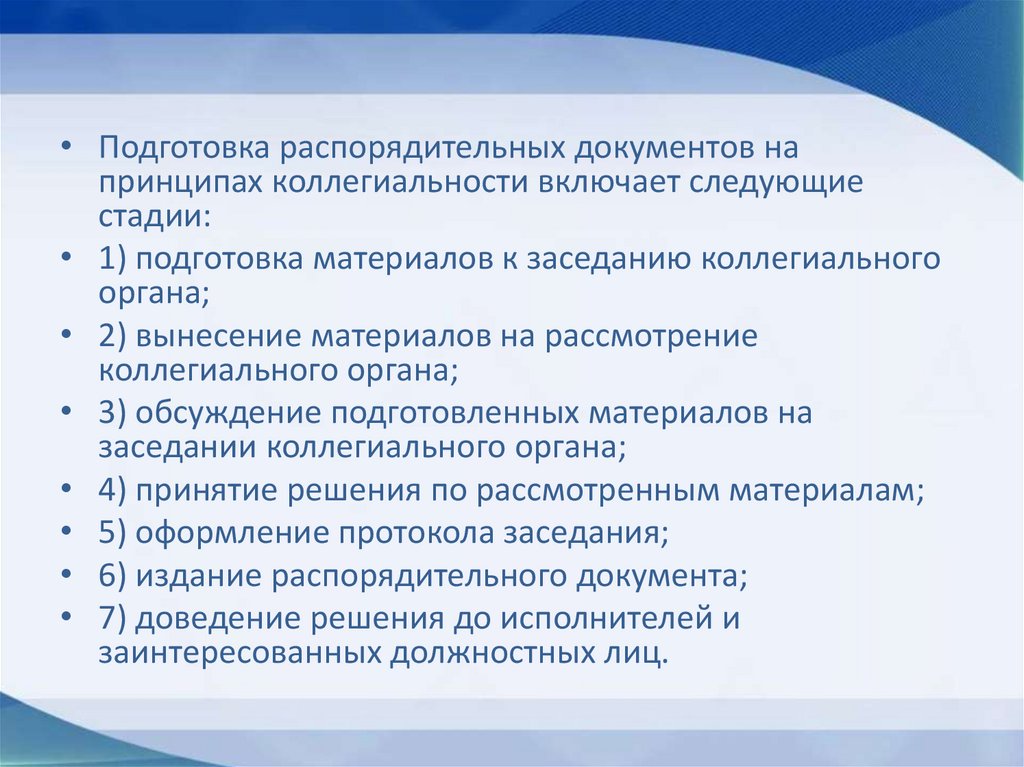 • Подготовка распорядительных документов на принципах коллегиальности включает следующие стадии:

• 1) подготовка материалов к заседанию коллегиального органа;

• 2) вынесение материалов на рассмотрение коллегиального органа;

• 3) обсуждение подготовленных материалов на заседании коллегиального органа;

• 4) принятие решения по рассмотренным материалам;

• 5) оформление протокола заседания;

• 6) издание распорядительного документа;

• 7) доведение решения до исполнителей и заинтересованных должностных лиц.